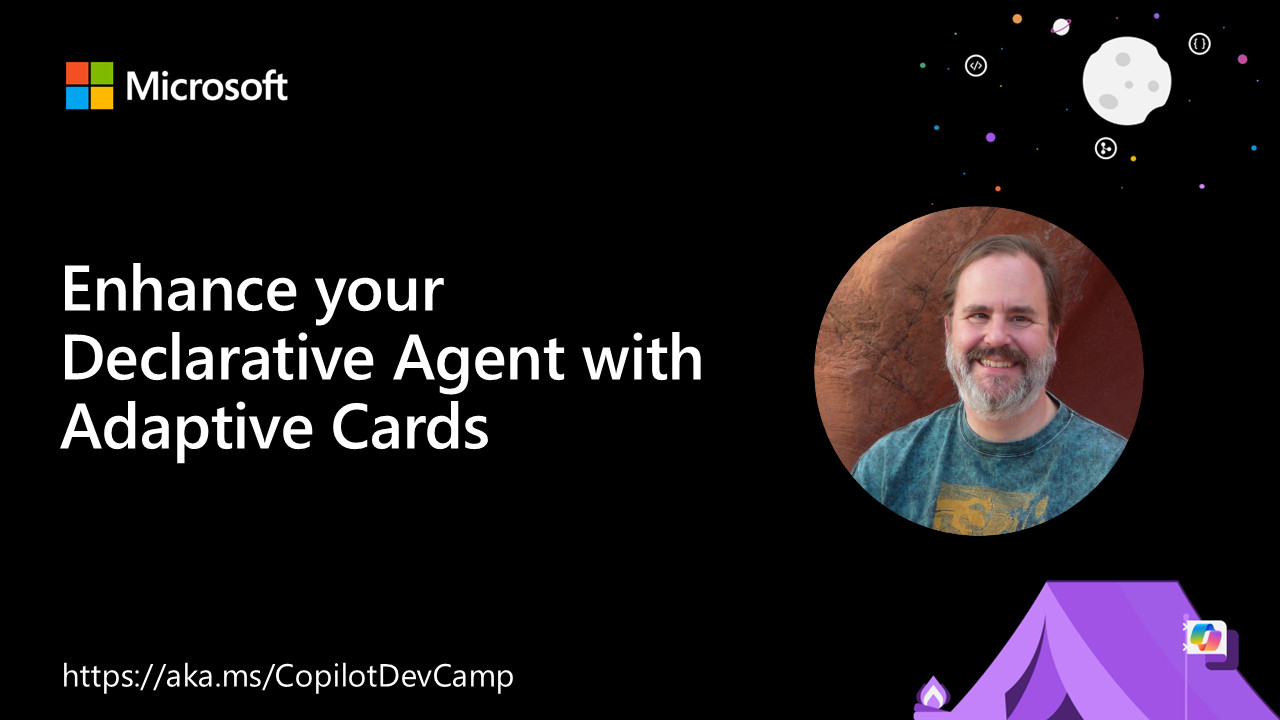 Microsoft

Enhance your Declarative Agent with Adaptive Cards

https://aka.ms/CopilotDevCamp